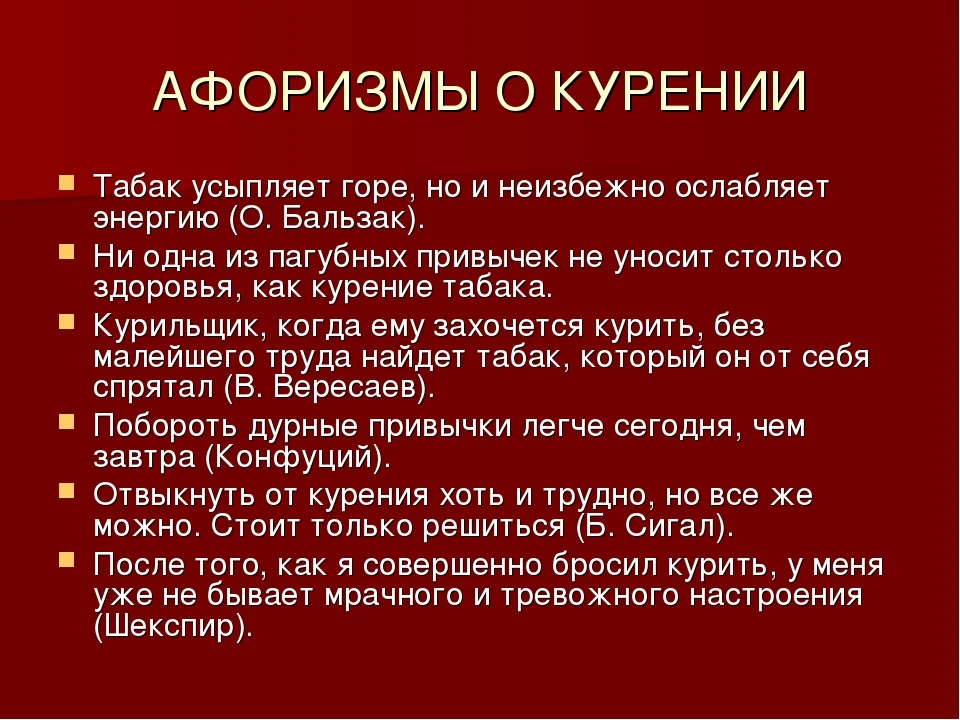 АФОРИЗМЫ О КУРЕНИИ

Табак усыпляет горе, но и неизбежно ослабляет энергию (О. Бальзак).

Ни одна из пагубных привычек не уносит столько здоровья, как курение табака.

Курильщик, когда ему захочется курить, без малейшего труда найдет табак, который он от себя спрятал (В. Вересаев).

Побороть дурные привычки легче сегодня, чем завтра (Конфуций).

Отвыкнуть от курения хоть и трудно, но все же можно. Стоит только решиться (Б. Сигал).

После того, как я совершенно бросил курить, у меня уже не бывает мрачного и тревожного настроения (Шекспир).